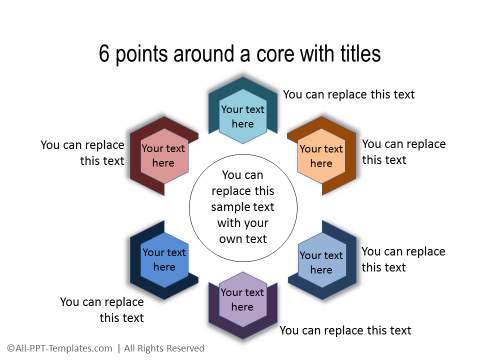 6 points around a core with titles

Your text here

You can replace this text

You can replace this text

Your text here

Your text here

You can replace this text

You can replace this sample text with your own text

Your text here

Your text here

You can replace this text

You can replace this text

Your text here

You can replace this text

©All-PPT-Templates.com | All Rights Reserved